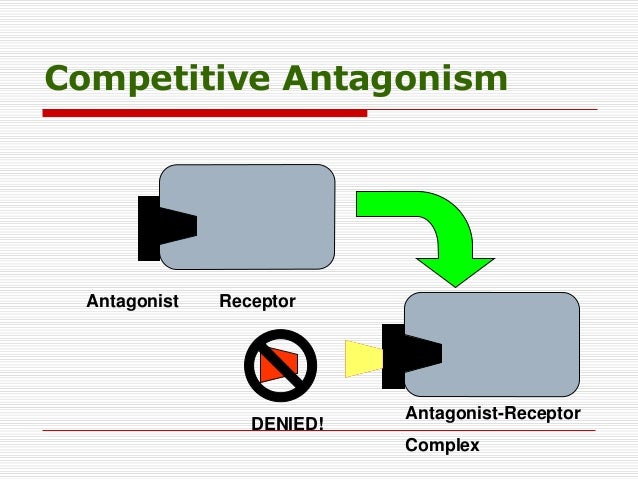 Competitive Antagonism

Antagonist

Receptor

DENIED!

Antagonist-Receptor Complex